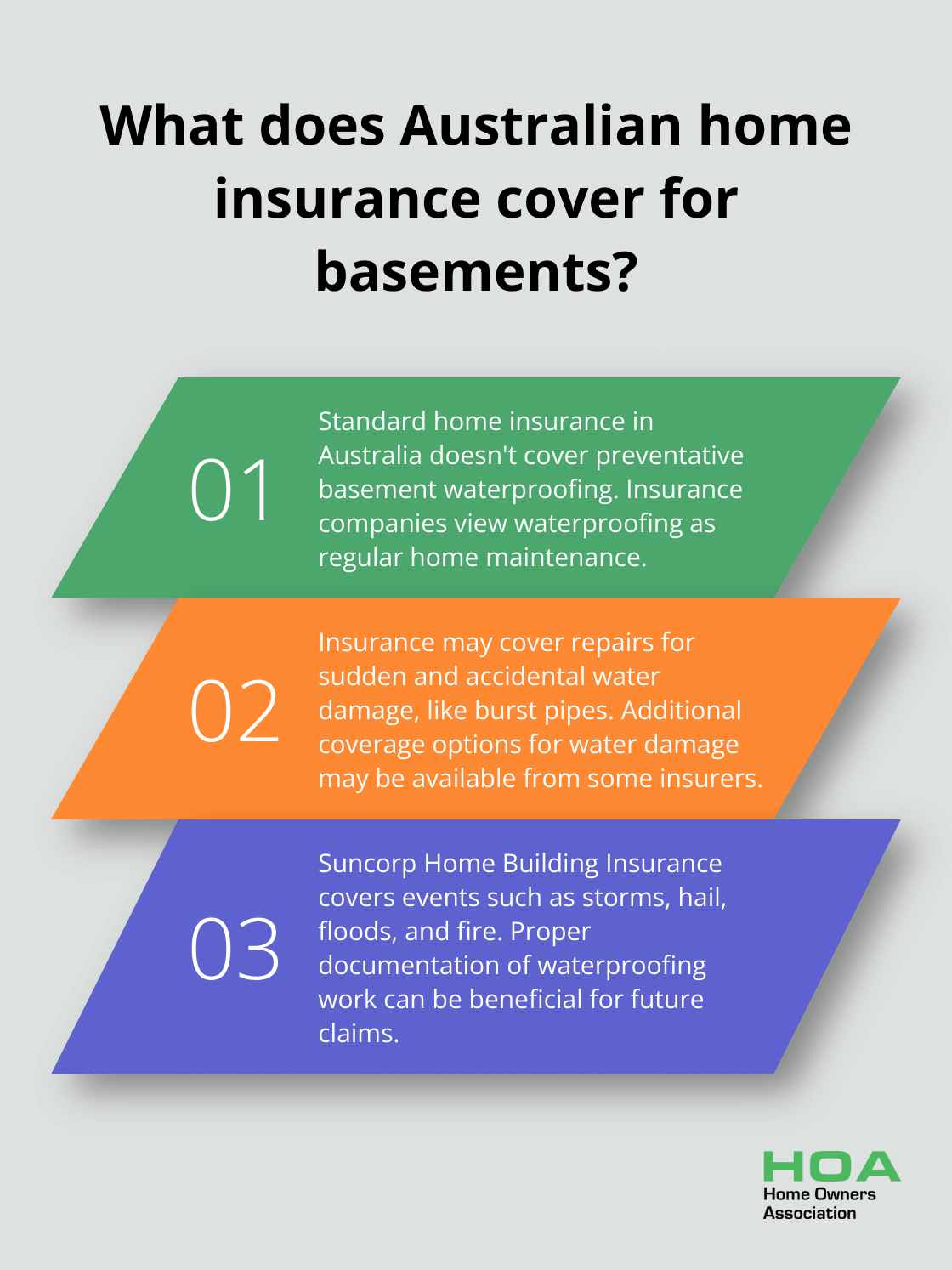 What does Australian home insurance cover for basements?

01

Standard home insurance in Australia doesn't cover preventative basement waterproofing. Insurance companies view waterproofing as regular home maintenance.

02

Insurance may cover repairs for sudden and accidental water damage, like burst pipes. Additional coverage options for water damage may be available from some insurers.

03

Suncorp Home Building Insurance covers events such as storms, hail, floods, and fire. Proper documentation of waterproofing work can be beneficial for future claims.

HOA
Home Owners
Association